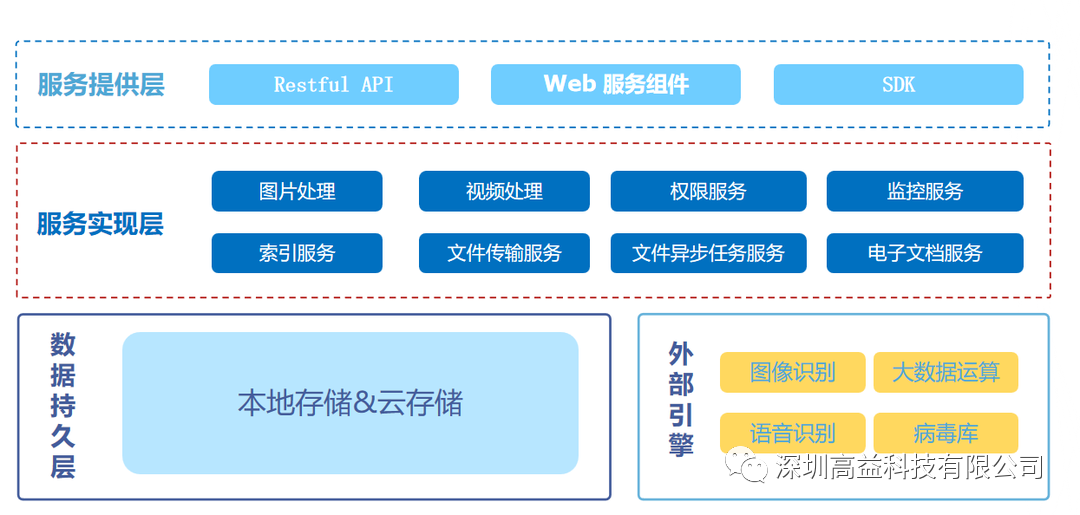 服务提供层
Restful API
Web 服务组件
SDK

服务实现层
图片处理
视频处理
权限服务
监控服务
索引服务
文件传输服务
文件异步任务服务
电子文档服务

数据持久层
本地存储&云存储

外部引擎
图像识别
大数据运算
语音识别
病毒库

深圳高益科技有限公司